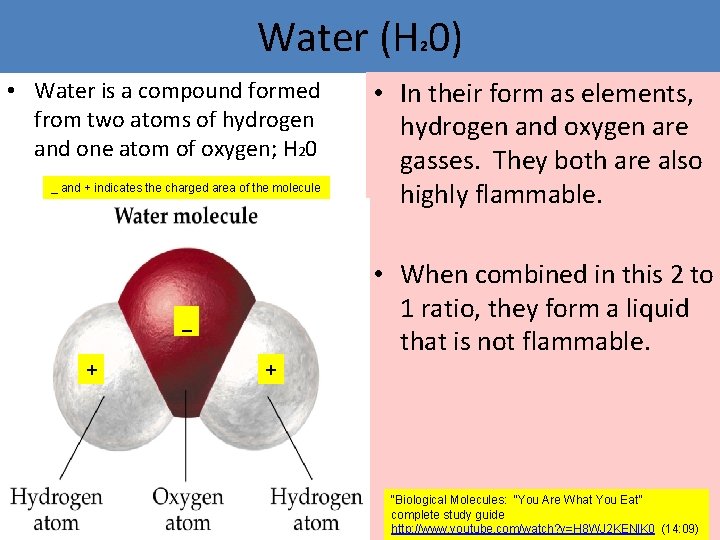 Water ($H_20$)

• Water is a compound formed from two atoms of hydrogen and one atom of oxygen; $H_20$

_ and + indicates the charged area of the molecule

Water molecule

_

+

+

Hydrogen atom

Oxygen atom

Hydrogen atom

• In their form as elements, hydrogen and oxygen are gasses. They both are also highly flammable.

• When combined in this 2 to 1 ratio, they form a liquid that is not flammable.

"Biological Molecules: "You Are What You Eat" complete study guide
http://www.youtube.com/watch?v=H8WJ2KENlK0 (14:09)